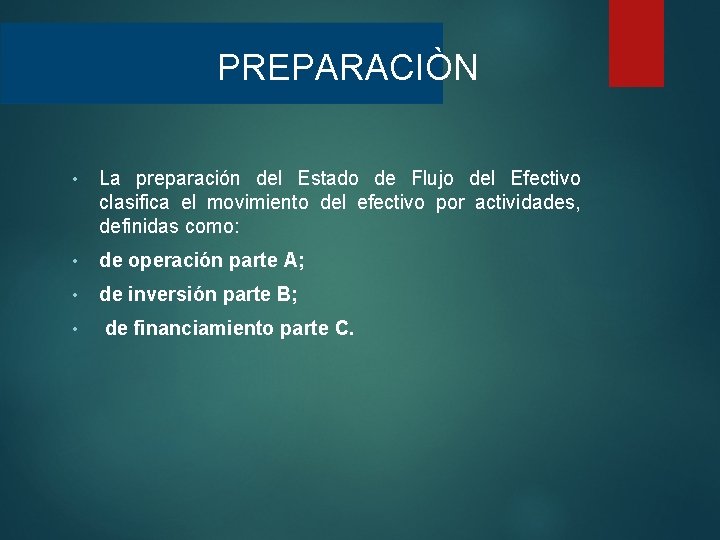 PREPARACIÒN

• La preparación del Estado de Flujo del Efectivo clasifica el movimiento del efectivo por actividades, definidas como:

• de operación parte A;

• de inversión parte B;

• de financiamiento parte C.